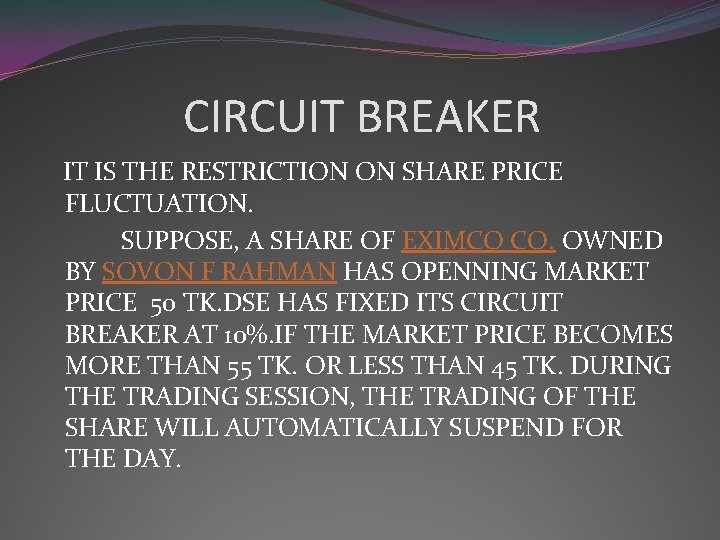 CIRCUIT BREAKER

IT IS THE RESTRICTION ON SHARE PRICE FLUCTUATION.

SUPPOSE, A SHARE OF EXIMCO CO. OWNED BY SOVON F RAHMAN HAS OPENNING MARKET PRICE 50 TK.DSE HAS FIXED ITS CIRCUIT BREAKER AT 10%.IF THE MARKET PRICE BECOMES MORE THAN 55 TK. OR LESS THAN 45 TK. DURING THE TRADING SESSION, THE TRADING OF THE SHARE WILL AUTOMATICALLY SUSPEND FOR THE DAY.